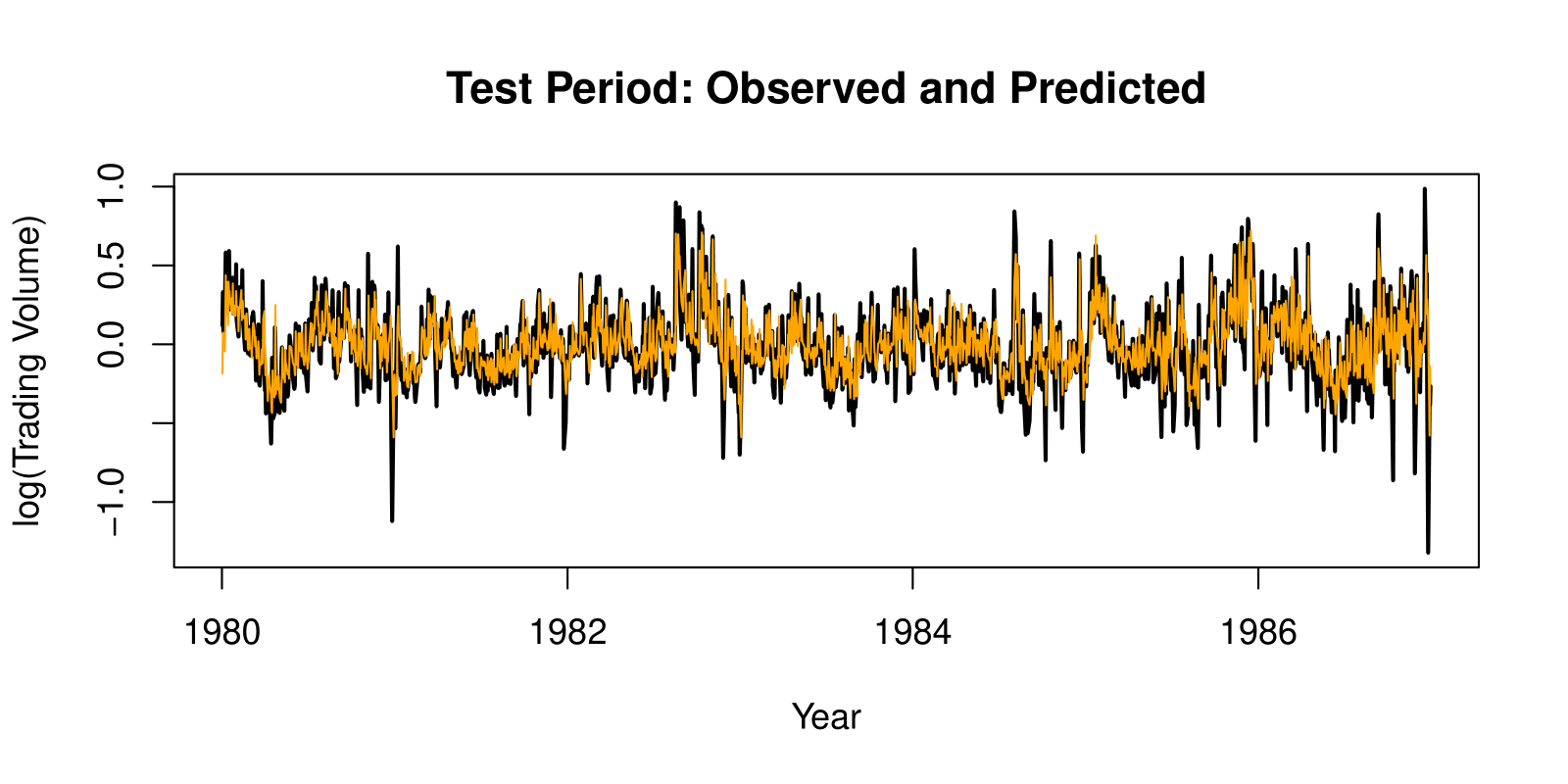 Test Period: Observed and Predicted

log(Trading Volume)

1.0
0.5
0.0
−1.0

1980
1982
1984
1986

Year